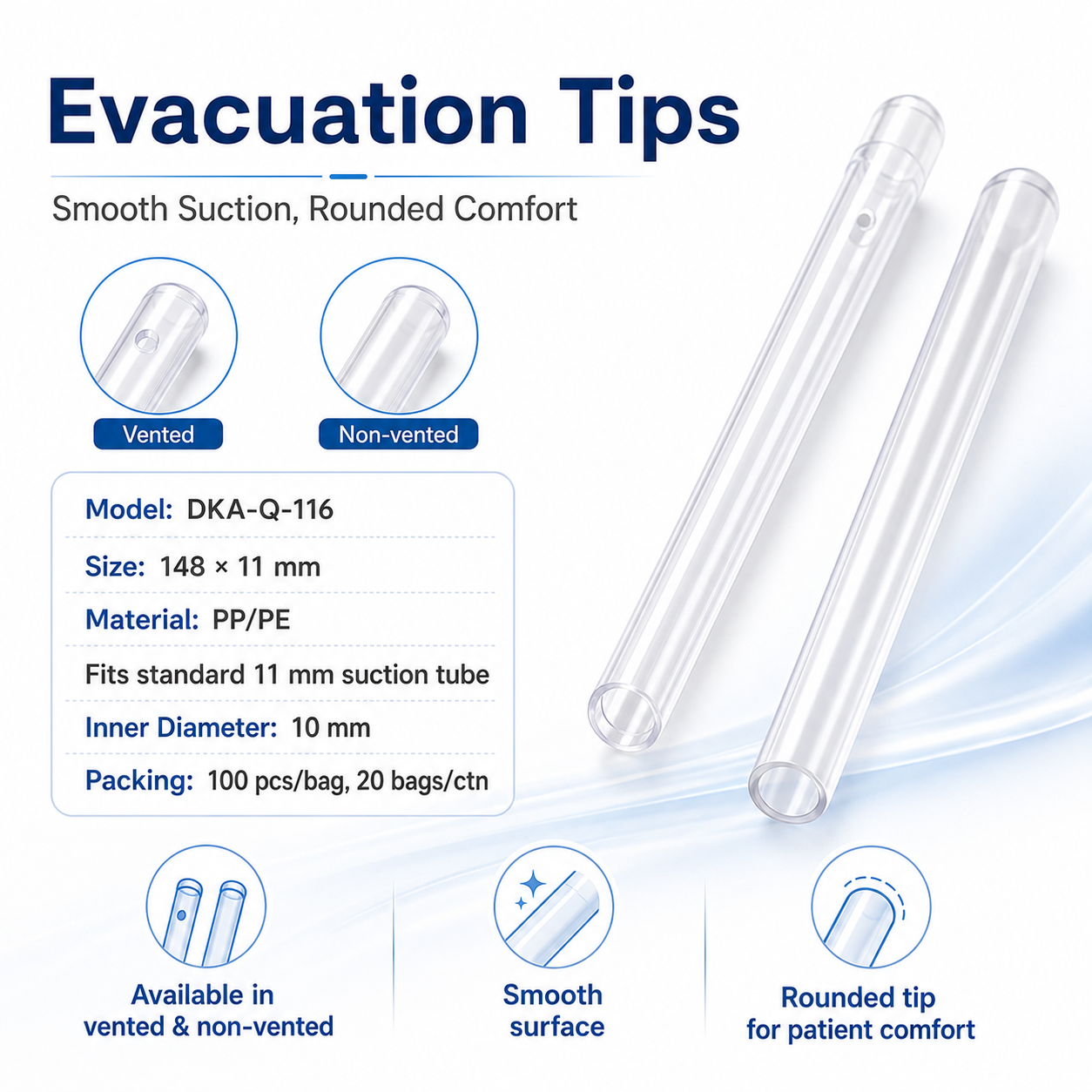 Evacuation Tips

Smooth Suction, Rounded Comfort

Vented

Non-vented

Model: DKA-Q-116

Size: 148 × 11 mm

Material: PP/PE

Fits standard 11 mm suction tube

Inner Diameter: 10 mm

Packing: 100 pcs/bag, 20 bags/ctn

Available in vented & non-vented

Smooth surface

Rounded tip for patient comfort